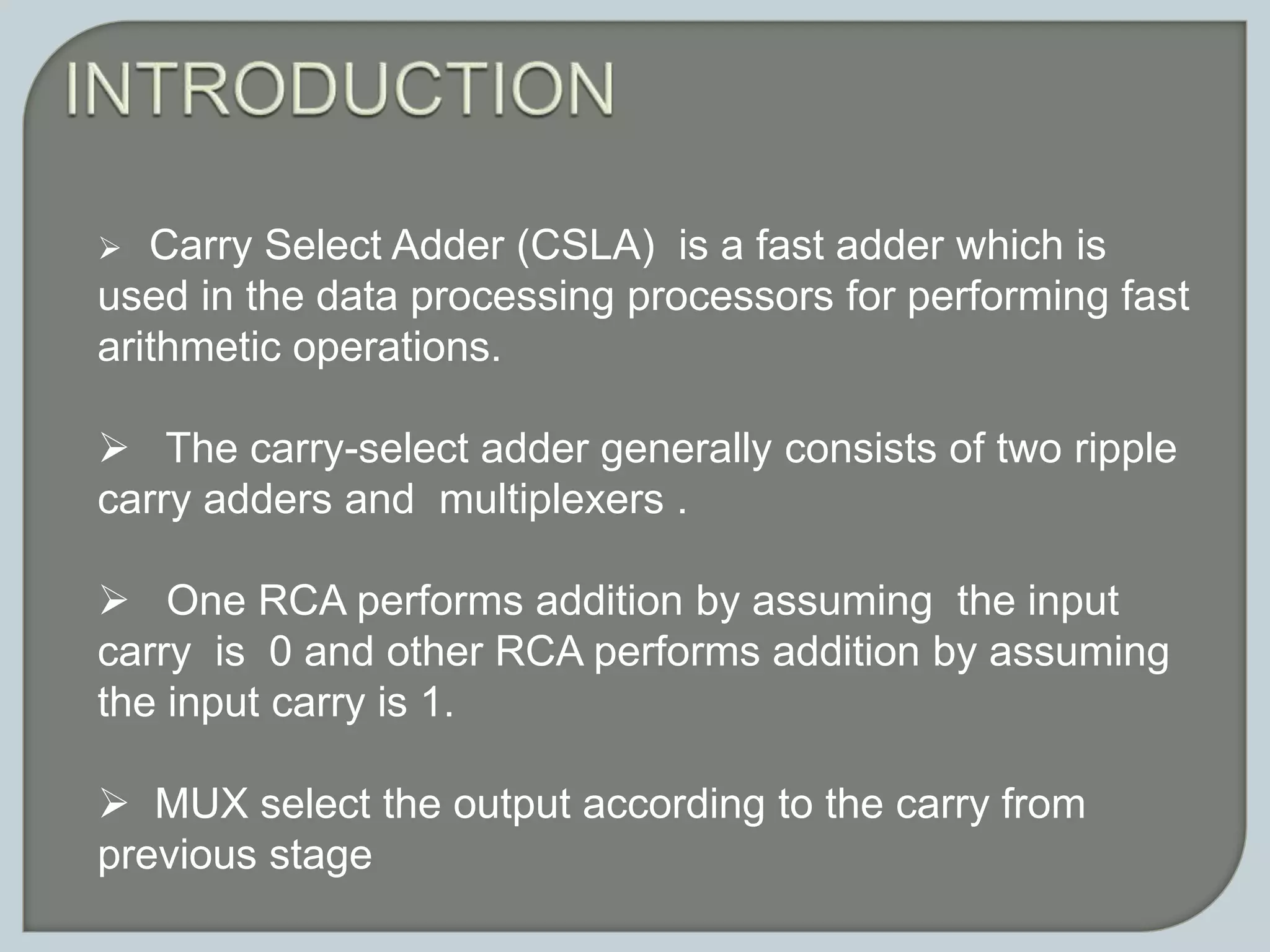 INTRODUCTION

➢ Carry Select Adder (CSLA) is a fast adder which is used in the data processing processors for performing fast arithmetic operations.

➢ The carry-select adder generally consists of two ripple carry adders and multiplexers .

➢ One RCA performs addition by assuming the input carry is 0 and other RCA performs addition by assuming the input carry is 1.

➢ MUX select the output according to the carry from previous stage